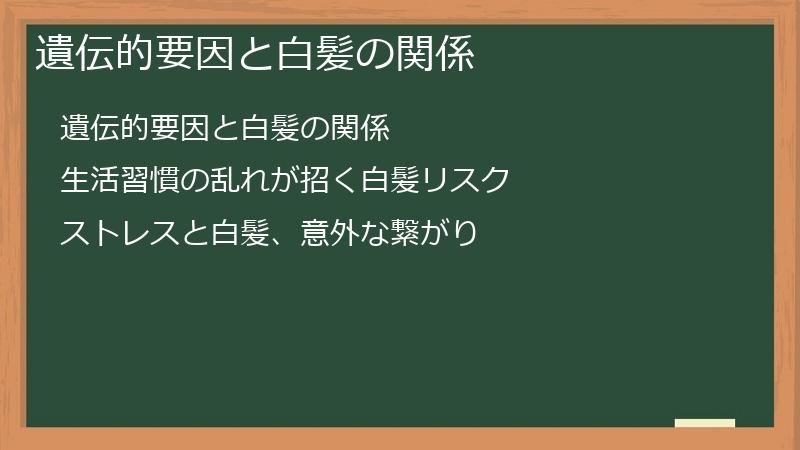 遺伝的要因と白髪の関係

遺伝的要因と白髪の関係

生活習慣の乱れが招く白髪リスク

ストレスと白髪、意外な繋がり